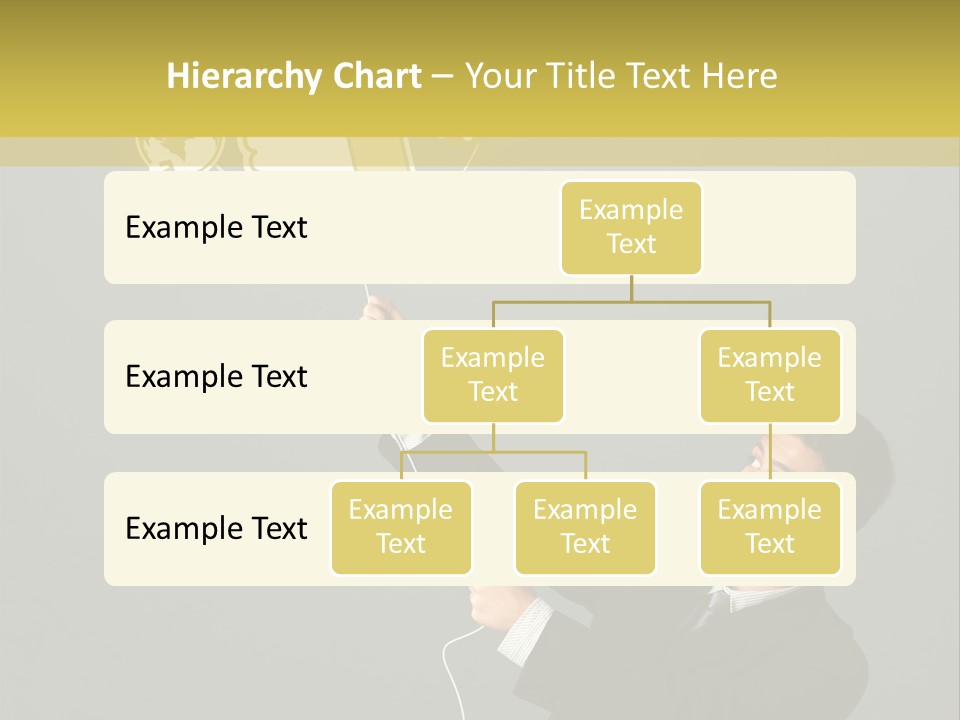 Hierarchy Chart – Your Title Text Here

Example Text

Example Text

Example Text

Example Text

Example Text

Example Text

Example Text

Example Text

Example Text